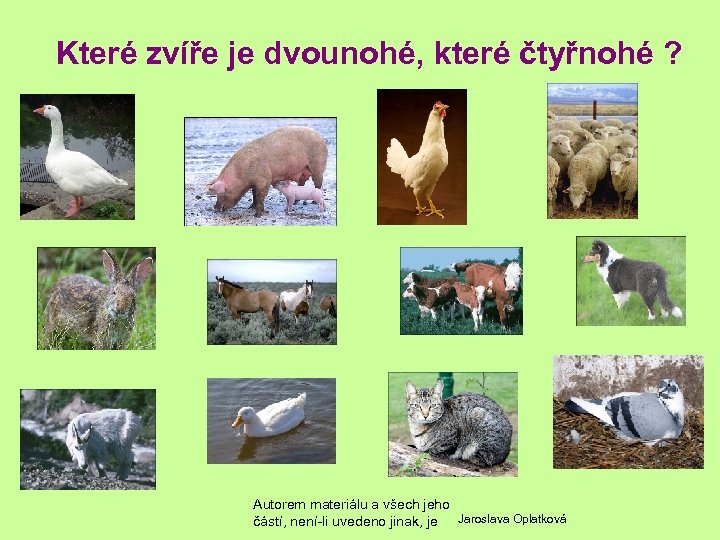 Které zvíře je dvounohé, které čtyřnohé ?

Autorem materiálu a všech jeho částí, není-li uvedeno jinak, je Jaroslava Oplatková